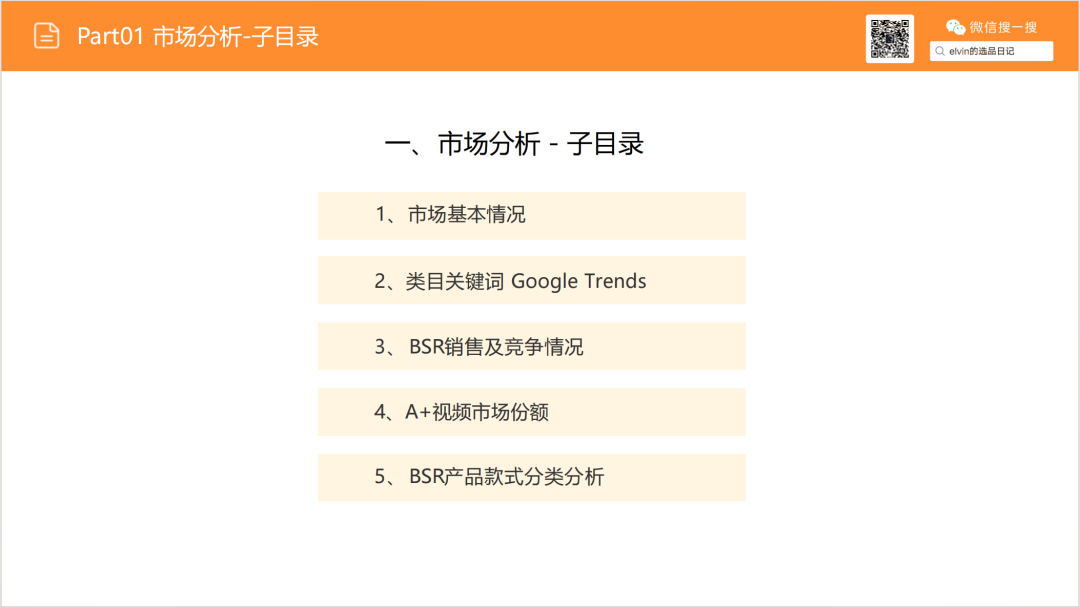 Part01 市场分析-子目录

微信搜一搜

elvin的选品日记

一、市场分析 - 子目录

1、市场基本情况

2、类目关键词 Google Trends

3、 BSR销售及竞争情况

4、A+视频市场份额

5、 BSR产品款式分类分析